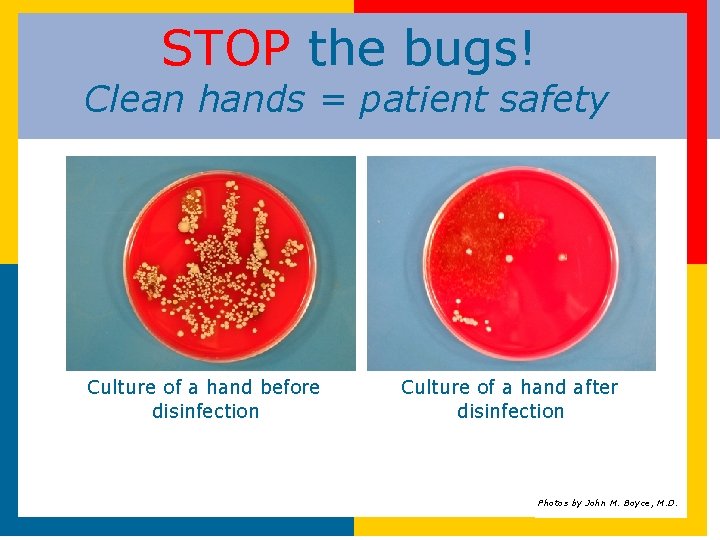 STOP the bugs!
Clean hands = patient safety

Culture of a hand before disinfection

Culture of a hand after disinfection

Photos by John M. Boyce, M.D.